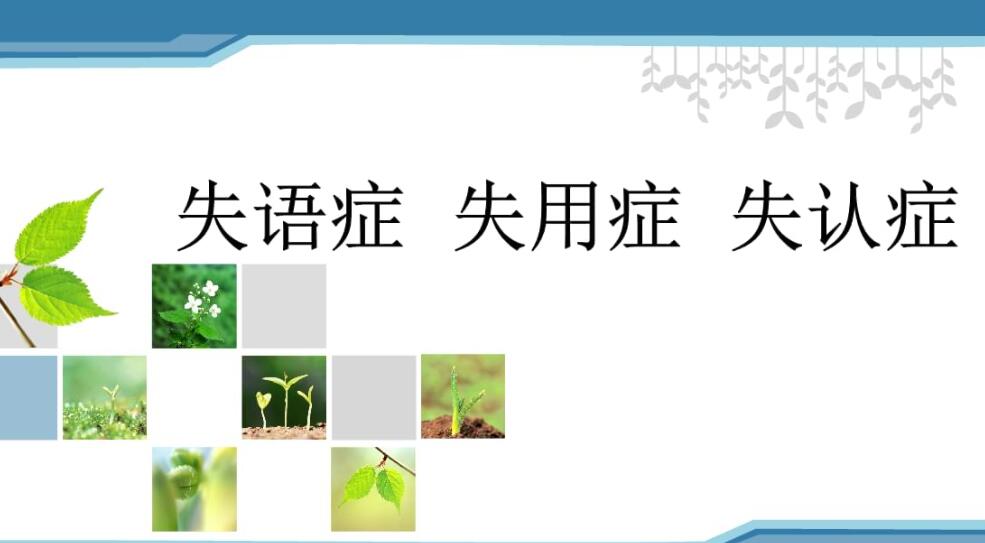 失语症 失用症 失认症